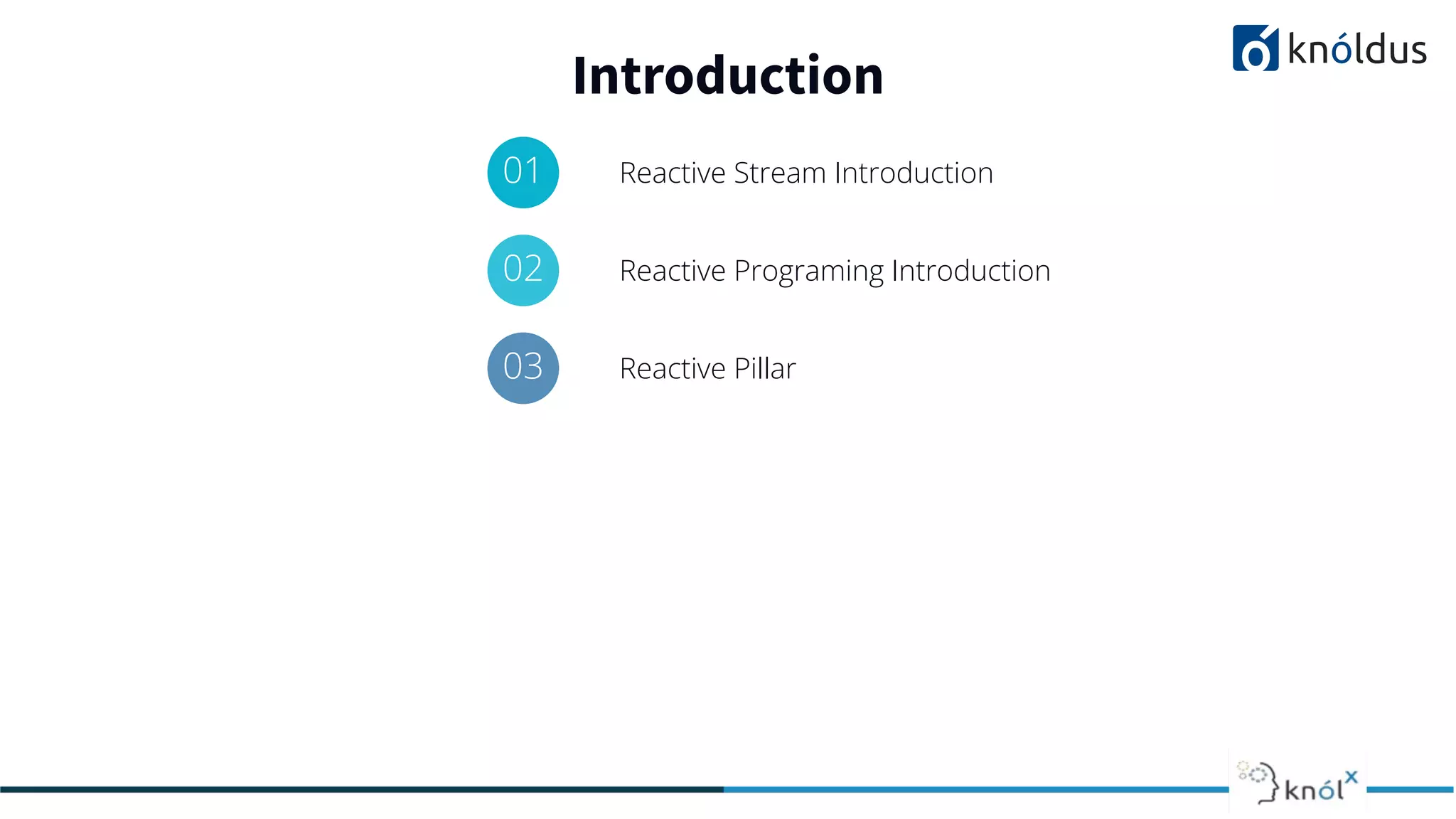 knóldus

Introduction

01 Reactive Stream Introduction

02 Reactive Programing Introduction

03 Reactive Pillar

knól$^x$